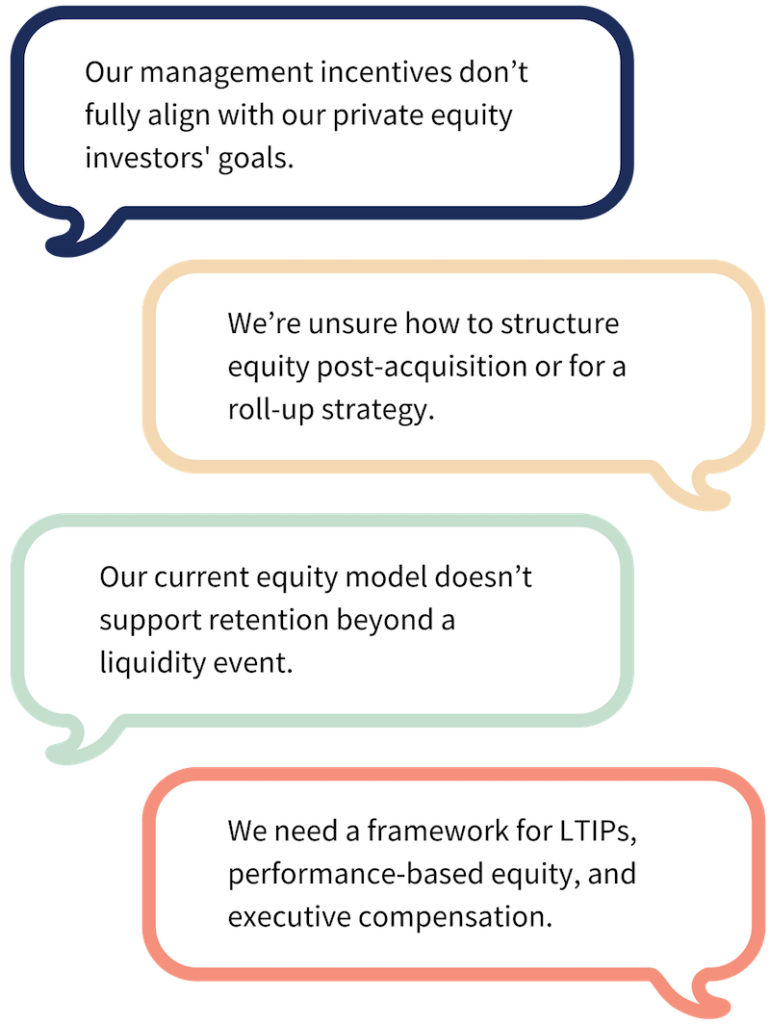 Our management incentives don’t fully align with our private equity investors' goals.

We’re unsure how to structure equity post-acquisition or for a roll-up strategy.

Our current equity model doesn’t support retention beyond a liquidity event.

We need a framework for LTIPs, performance-based equity, and executive compensation.